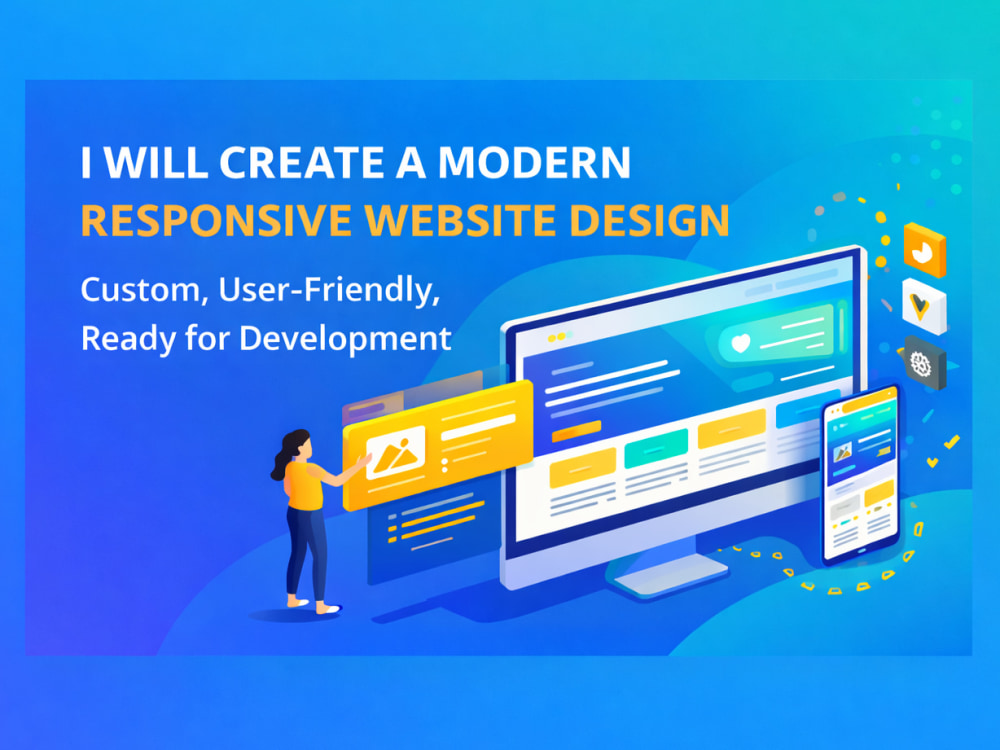 I WILL CREATE A MODERN
RESPONSIVE WEBSITE DESIGN

Custom, User-Friendly,
Ready for Development